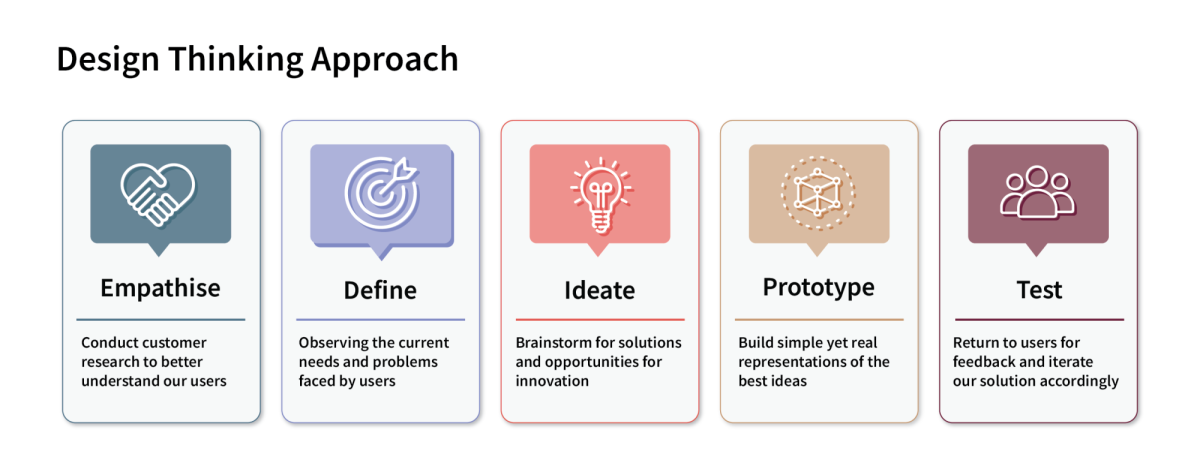 Design Thinking Approach

Empathise

Conduct customer research to better understand our users

Define

Observing the current needs and problems faced by users

Ideate

Brainstorm for solutions and opportunities for innovation

Prototype

Build simple yet real representations of the best ideas

Test

Return to users for feedback and iterate our solution accordingly